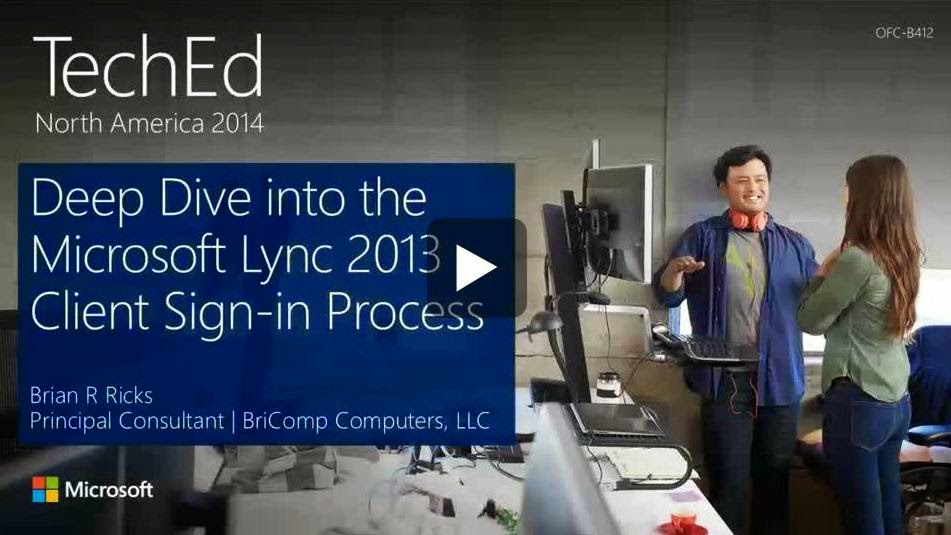 TechEd
North America 2014

OFC-B412

Deep Dive into the Microsoft Lync 2013 Client Sign-in Process

Brian R Ricks
Principal Consultant | BriComp Computers, LLC

Microsoft